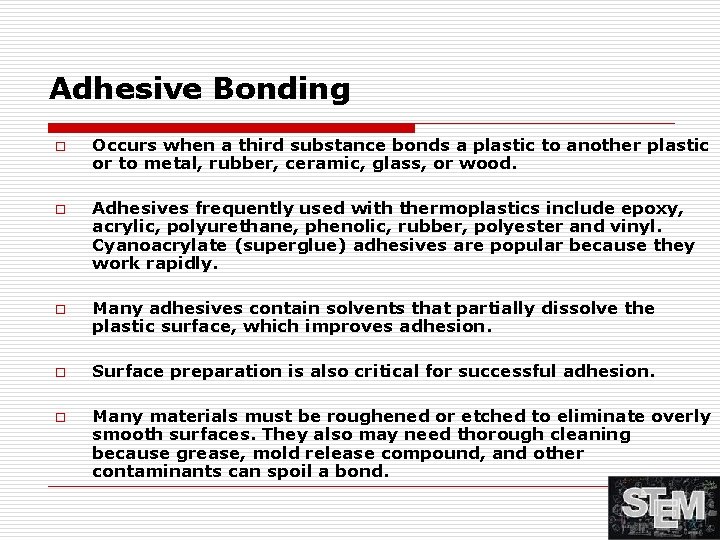 Adhesive Bonding

□ Occurs when a third substance bonds a plastic to another plastic or to metal, rubber, ceramic, glass, or wood.

□ Adhesives frequently used with thermoplastics include epoxy, acrylic, polyurethane, phenolic, rubber, polyester and vinyl. Cyanoacrylate (superglue) adhesives are popular because they work rapidly.

□ Many adhesives contain solvents that partially dissolve the plastic surface, which improves adhesion.

□ Surface preparation is also critical for successful adhesion.

□ Many materials must be roughened or etched to eliminate overly smooth surfaces. They also may need thorough cleaning because grease, mold release compound, and other contaminants can spoil a bond.

STEM